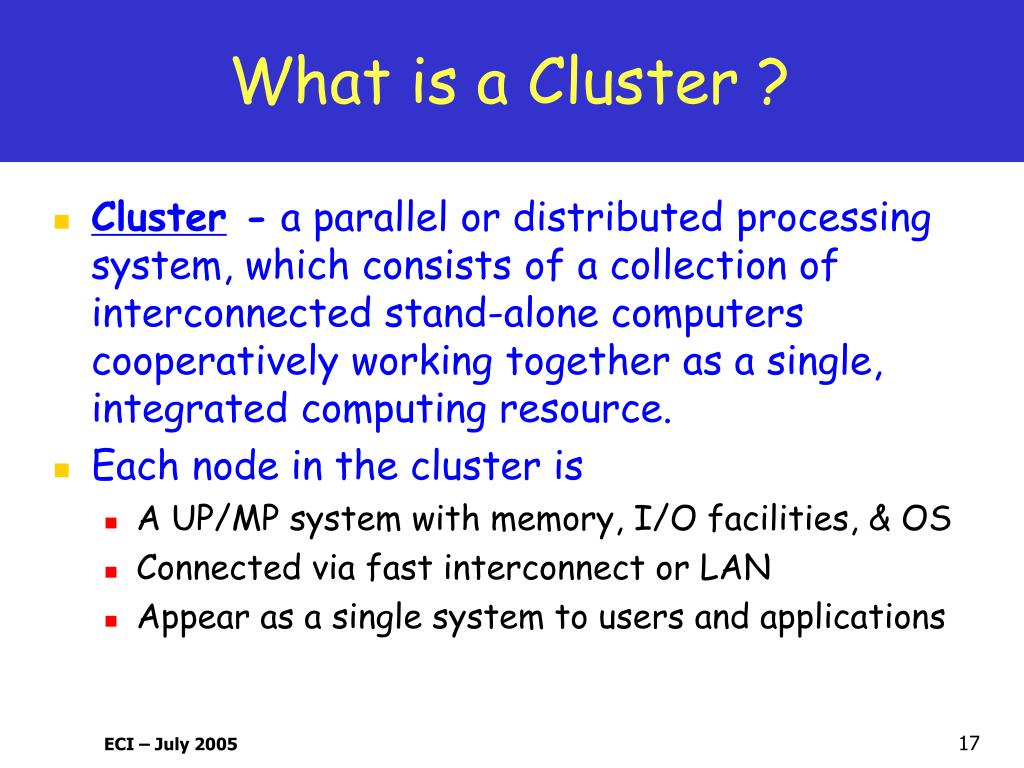 What is a Cluster ?

Cluster - a parallel or distributed processing system, which consists of a collection of interconnected stand-alone computers cooperatively working together as a single, integrated computing resource.

Each node in the cluster is

A UP/MP system with memory, I/O facilities, & OS

Connected via fast interconnect or LAN

Appear as a single system to users and applications

ECI – July 2005

17